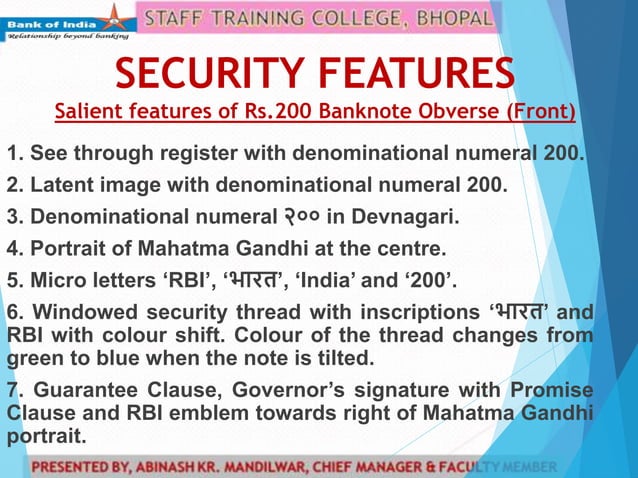 Bank of India
Relationship beyond banking

STAFF TRAINING COLLEGE, BHOPAL

SECURITY FEATURES

Salient features of Rs.200 Banknote Obverse (Front)

1. See through register with denominational numeral 200.

2. Latent image with denominational numeral 200.

3. Denominational numeral २०० in Devnagari.

4. Portrait of Mahatma Gandhi at the centre.

5. Micro letters ‘RBI’, ‘भारत’, ‘India’ and ‘200’.

6. Windowed security thread with inscriptions ‘भारत’ and RBI with colour shift. Colour of the thread changes from green to blue when the note is tilted.

7. Guarantee Clause, Governor’s signature with Promise Clause and RBI emblem towards right of Mahatma Gandhi portrait.

PRESENTED BY, ABINASH KR. MANDILWAR, CHIEF MANAGER & FACULTY MEMBER